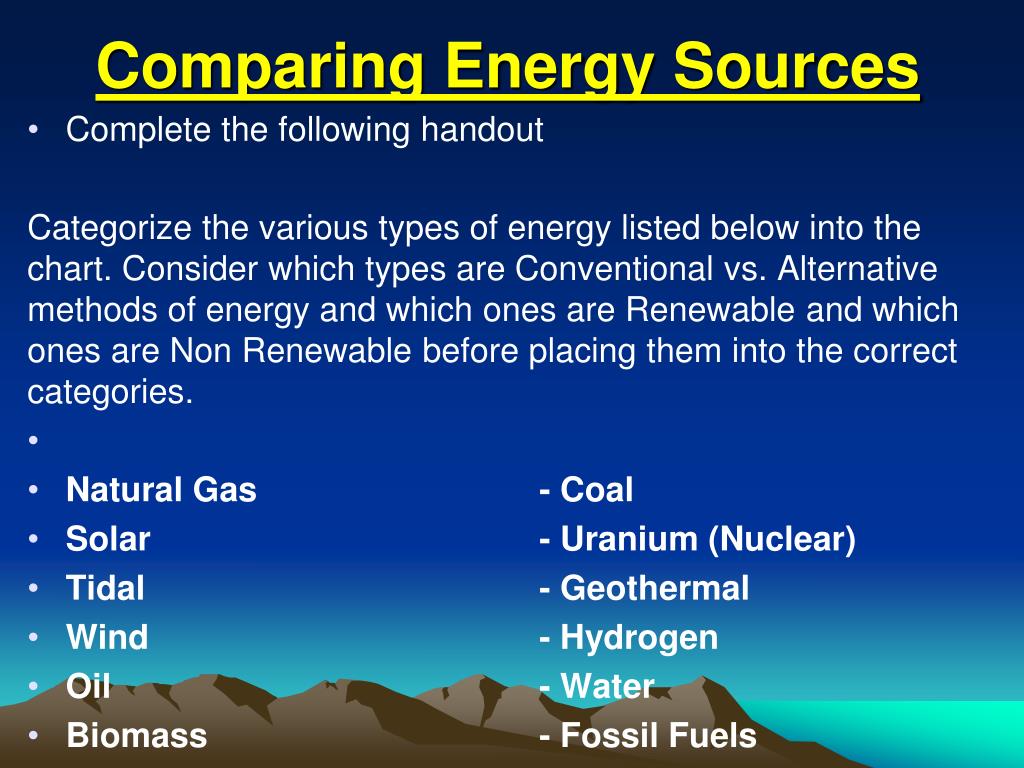 Comparing Energy Sources

• Complete the following handout

Categorize the various types of energy listed below into the chart. Consider which types are Conventional vs. Alternative methods of energy and which ones are Renewable and which ones are Non Renewable before placing them into the correct categories.

•

• Natural Gas - Coal
• Solar - Uranium (Nuclear)
• Tidal - Geothermal
• Wind - Hydrogen
• Oil - Water
• Biomass - Fossil Fuels